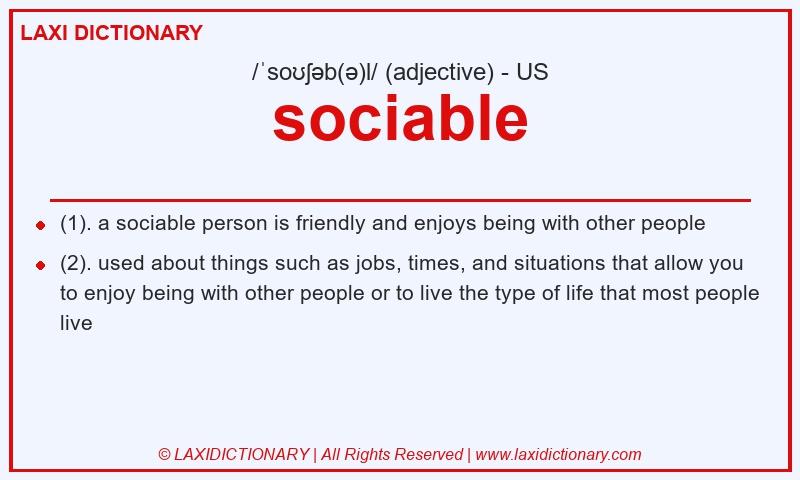 LAXI DICTIONARY

/ˈsoʊʃəb(ə)l/ (adjective) - US

sociable

- (1). a sociable person is friendly and enjoys being with other people
- (2). used about things such as jobs, times, and situations that allow you to enjoy being with other people or to live the type of life that most people live

© LAXIDICTIONARY | All Rights Reserved | www.laxidictionary.com